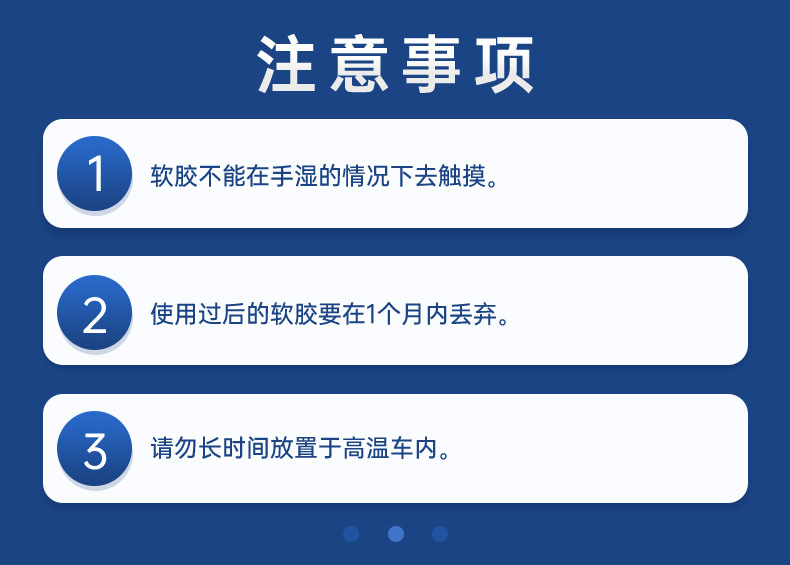 注意事项

1 软胶不能在手湿的情况下去触摸。

2 使用过后的软胶要在1个月内丢弃。

3 请勿长时间放置于高温车内。